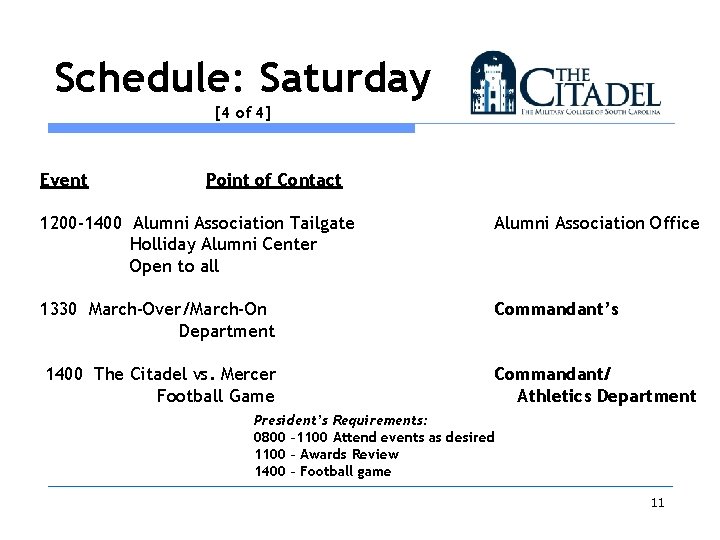 Schedule: Saturday
[4 of 4]

THE CITADEL
THE MILITARY COLLEGE OF SOUTH CAROLINA

Event Point of Contact

1200-1400 Alumni Association Tailgate Alumni Association Office
Holliday Alumni Center
Open to all

1330 March-Over/March-On Commandant's
Department

1400 The Citadel vs. Mercer Commandant/
Football Game Athletics Department

President's Requirements:
0800 -1100 Attend events as desired
1100 - Awards Review
1400 - Football game

11